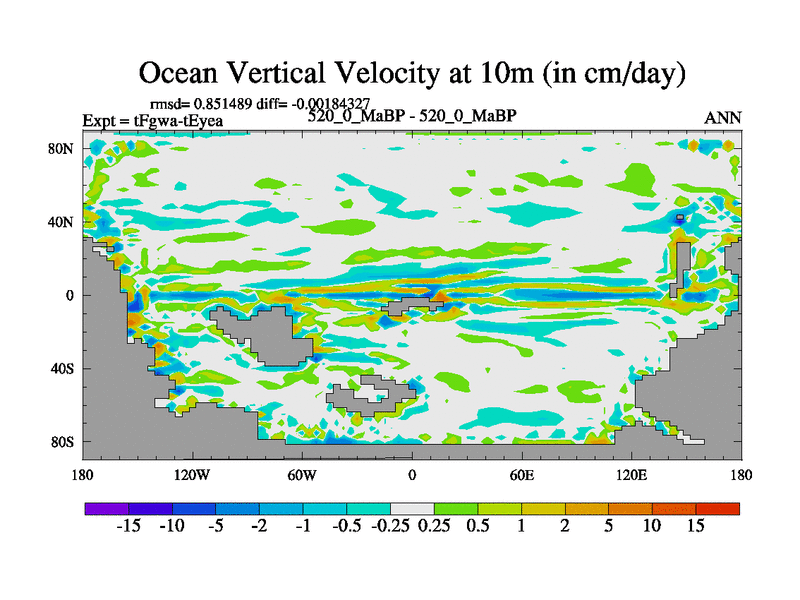 Ocean Vertical Velocity at 10m (in cm/day)

rmsd= 0.851489 diff= -0.00184327
Expt = tFgwa-tEyea
520_0_MaBP - 520_0_MaBP
ANN

80N
40N
0
40S
80S

180
120W
60W
0
60E
120E
180

-15 -10 -5 -2 -1 -0.5 -0.25 0.25 0.5 1 2 5 10 15